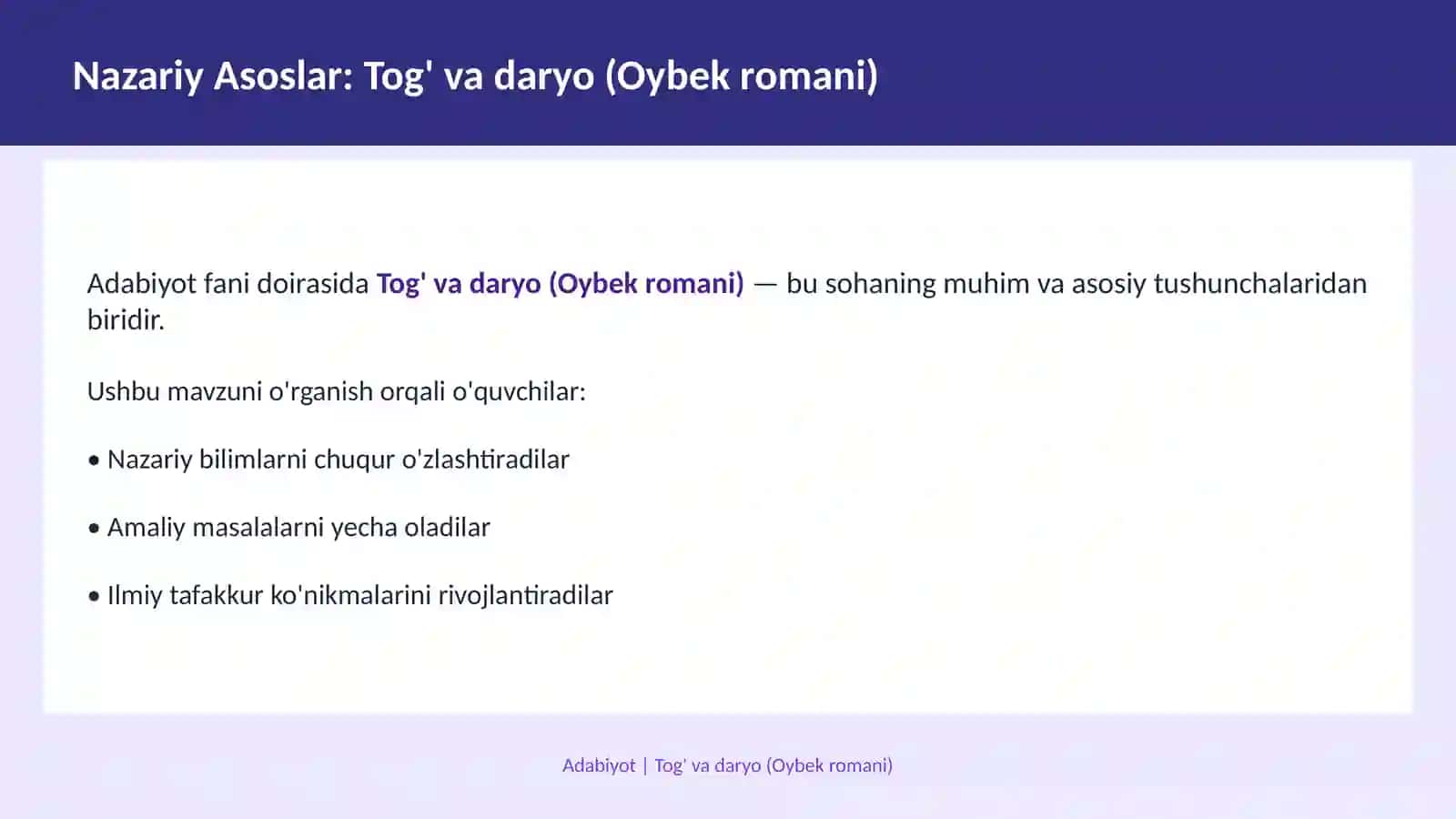 Nazariy Asoslar: Tog' va daryo (Oybek romani)

Adabiyot fani doirasida Tog' va daryo (Oybek romani) — bu sohaning muhim va asosiy tushunchalaridan biridir.

Ushbu mavzuni o'rganish orqali o'quvchilar:

• Nazariy bilimlarni chuqur o'zlashtiradilar

• Amaliy masalalarni yecha oladilar

• Ilmiy tafakkur ko'nikmalarini rivojlantiradilar

Adabiyot | Tog' va daryo (Oybek romani)